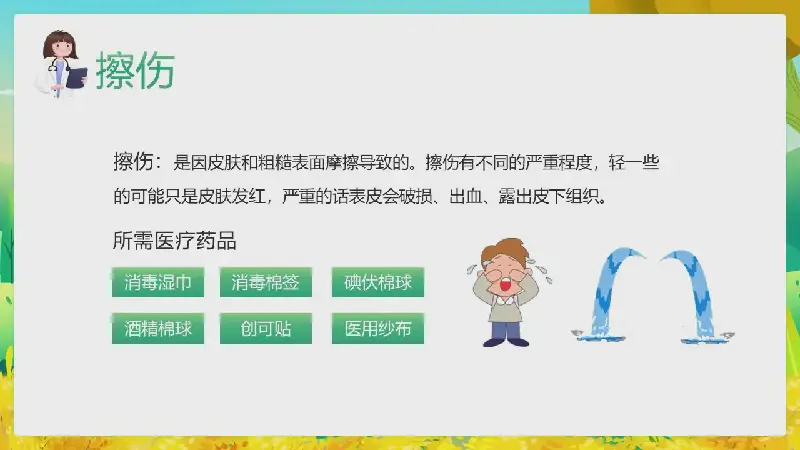 擦伤

擦伤：是因皮肤和粗糙表面摩擦导致的。擦伤有不同的严重程度，轻一些的可能只是皮肤发红，严重的话表皮会破损、出血、露出皮下组织。

所需医疗药品

消毒湿巾

消毒棉签

碘伏棉球

酒精棉球

创可贴

医用纱布